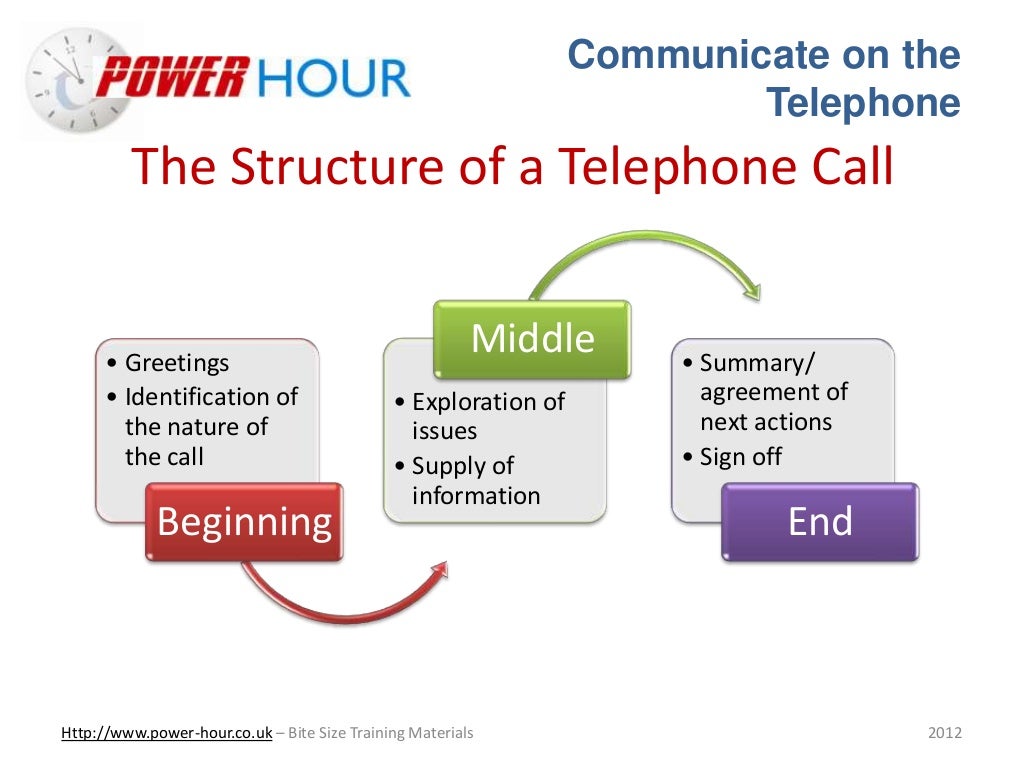 POWER HOUR

Communicate on the Telephone

The Structure of a Telephone Call

• Greetings
• Identification of the nature of the call

Beginning

Middle

• Exploration of issues
• Supply of information

• Summary/ agreement of next actions
• Sign off

End

Http://www.power-hour.co.uk – Bite Size Training Materials

2012